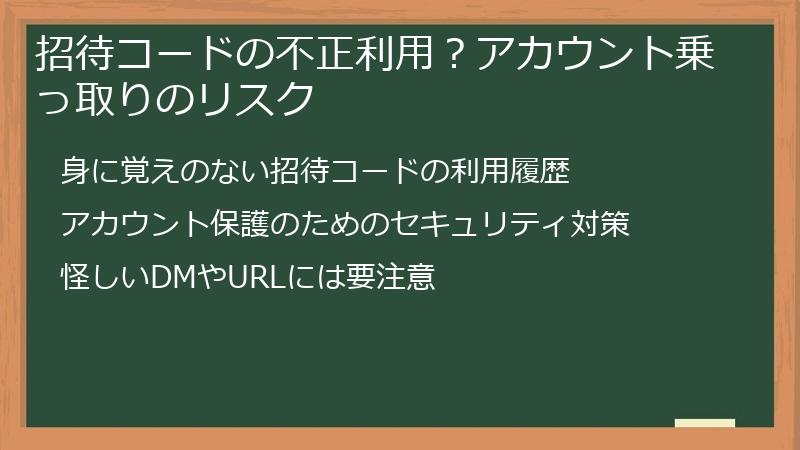 招待コードの不正利用？アカウント乗っ取りのリスク

身に覚えのない招待コードの利用履歴

アカウント保護のためのセキュリティ対策

怪しいDMやURLには要注意